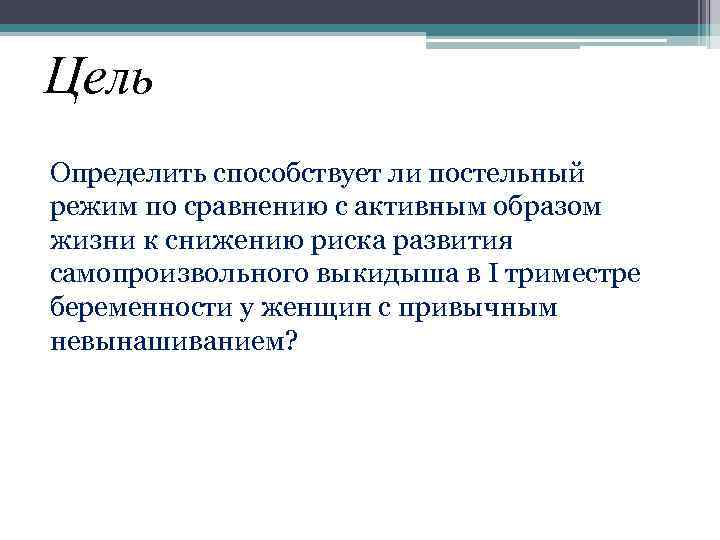 Цель

Определить способствует ли постельный режим по сравнению с активным образом жизни к снижению риска развития самопроизвольного выкидыша в I триместре беременности у женщин с привычным невынашиванием?